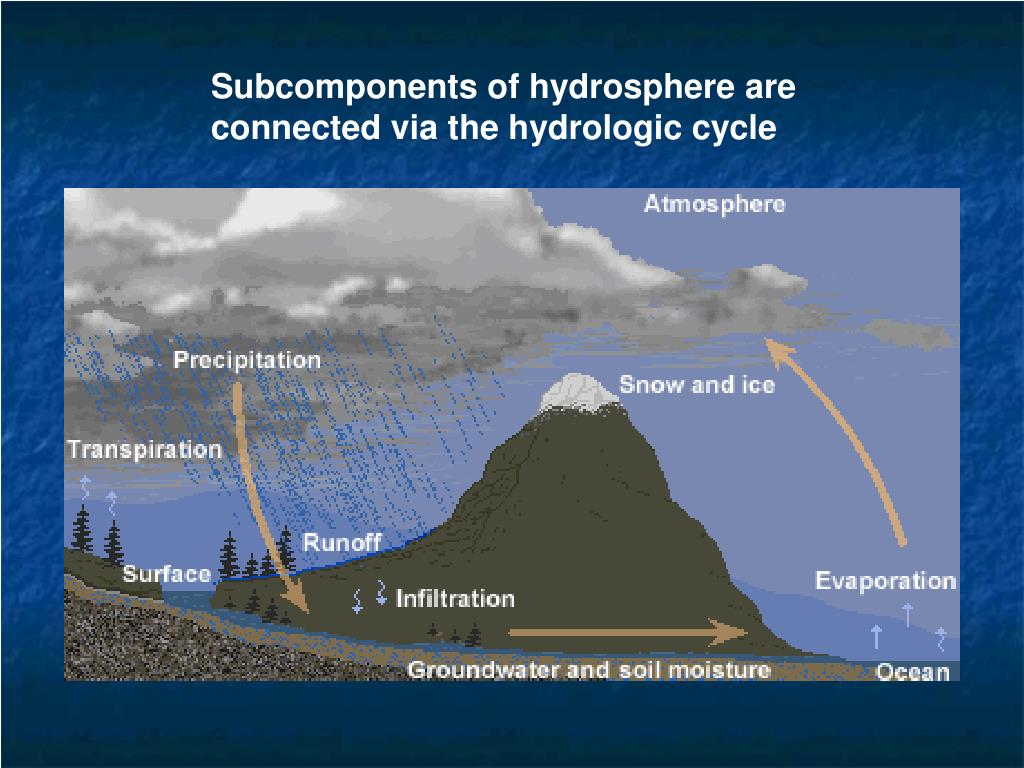 Subcomponents of hydrosphere are connected via the hydrologic cycle

Atmosphere

Precipitation

Snow and ice

Transpiration

Runoff

Surface

Infiltration

Evaporation

Groundwater and soil moisture

Ocean